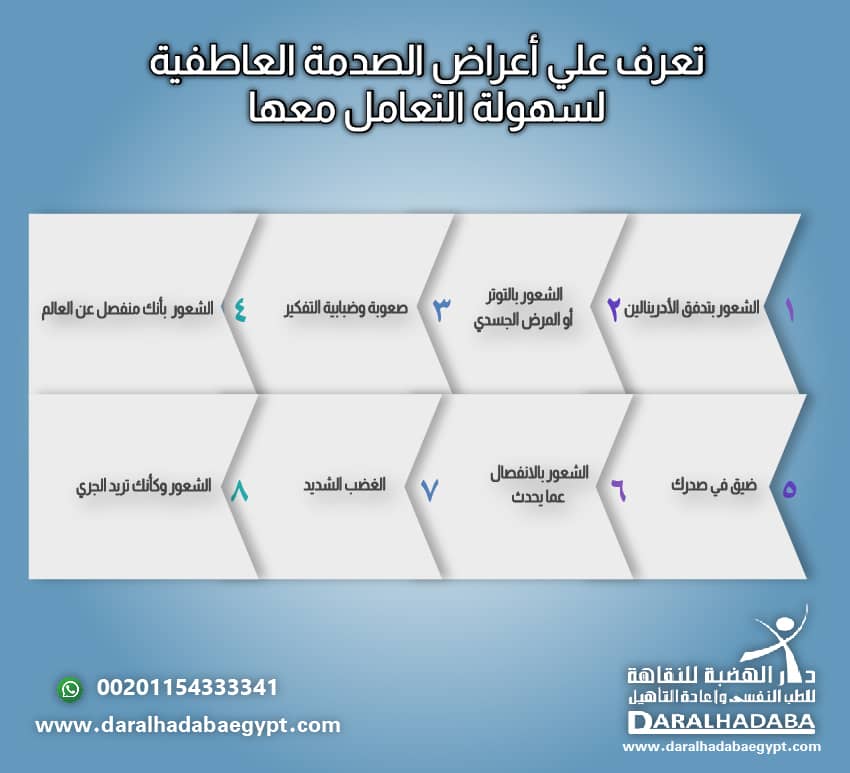 تعرف علي أعراض الصدمة العاطفية
لسهولة التعامل معها

١ الشعور بتدفق الأدرينالين

٢ الشعور بالتوتر أو المرض الجسدي

٣ صعوبة وضبابية التفكير

٤ الشعور بأنك منفصل عن العالم

٥ ضيق في صدرك

٦ الشعور بالانفصال عما يحدث

٧ الغضب الشديد

٨ الشعور وكأنك تريد الجري

00201154333341
www.daralhadabaegypt.com

دار الهضبة للنقاهة للطب النفسي وإعادة التأهيل
DARALHADABA
www.daralhadabaegypt.com